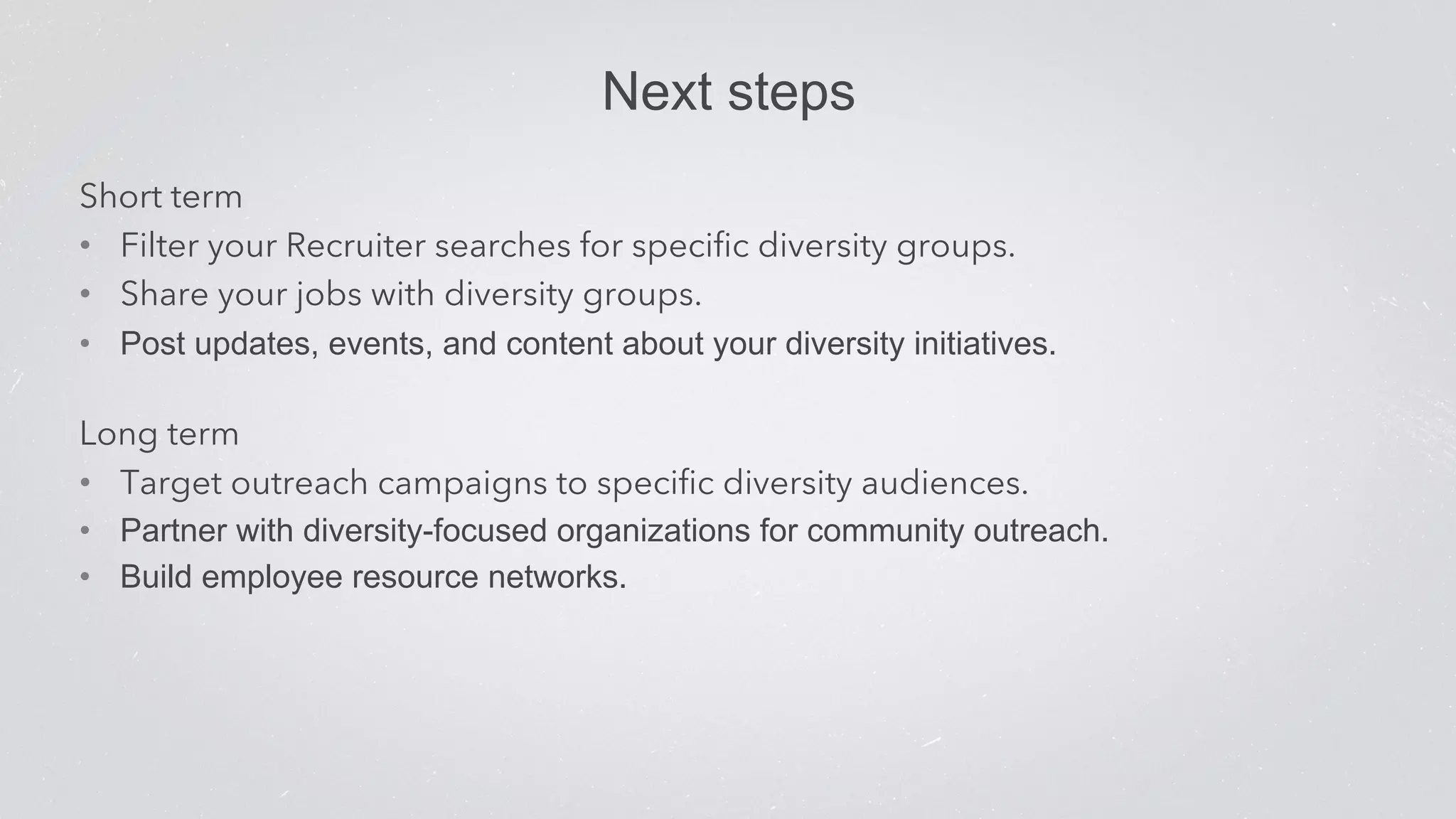 Next steps

Short term
• Filter your Recruiter searches for specific diversity groups.
• Share your jobs with diversity groups.
• Post updates, events, and content about your diversity initiatives.

Long term
• Target outreach campaigns to specific diversity audiences.
• Partner with diversity-focused organizations for community outreach.
• Build employee resource networks.